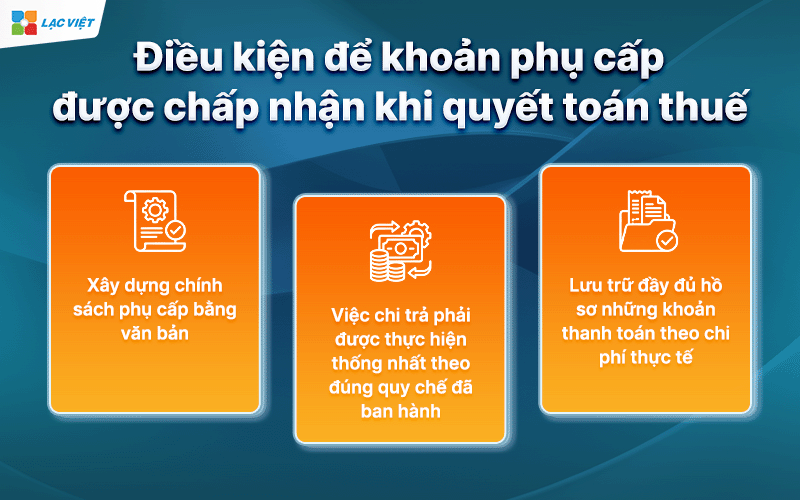 LẠC VIỆT

Điều kiện để khoản phụ cấp được chấp nhận khi quyết toán thuế

Xây dựng chính sách phụ cấp bằng văn bản

Việc chi trả phải được thực hiện thống nhất theo đúng quy chế đã ban hành

Lưu trữ đầy đủ hồ sơ những khoản thanh toán theo chi phí thực tế